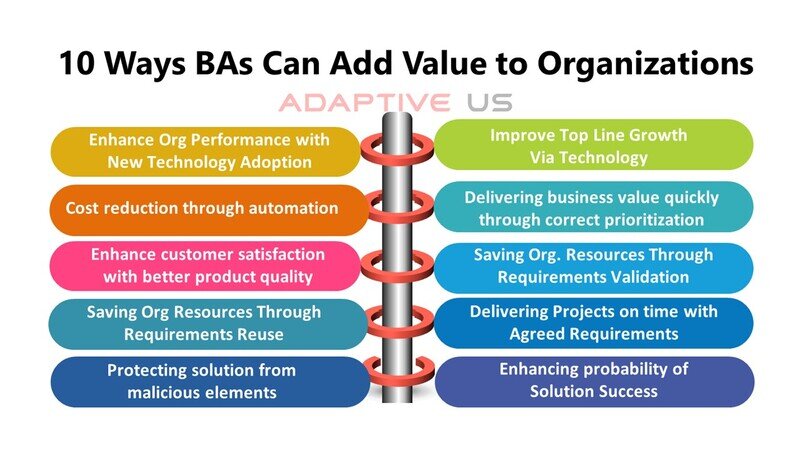 10 Ways BAs Can Add Value to Organizations

ADAPTIVE US

Enhance Org Performance with New Technology Adoption

Cost reduction through automation

Enhance customer satisfaction with better product quality

Saving Org Resources Through Requirements Reuse

Protecting solution from malicious elements

Improve Top Line Growth Via Technology

Delivering business value quickly through correct prioritization

Saving Org. Resources Through Requirements Validation

Delivering Projects on time with Agreed Requirements

Enhancing probability of Solution Success